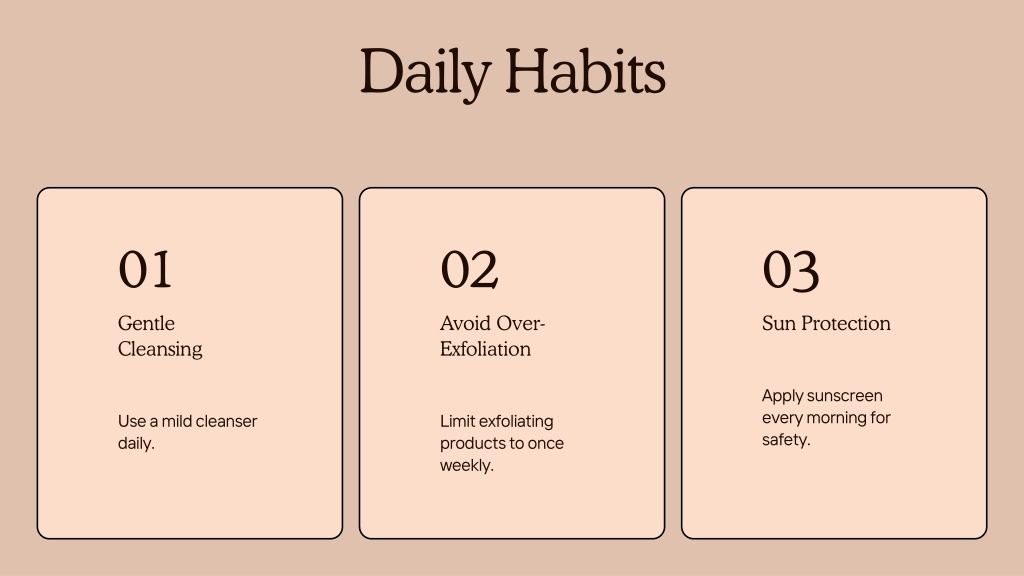 Daily Habits

01

Gentle Cleansing

Use a mild cleanser daily.

02

Avoid Over-Exfoliation

Limit exfoliating products to once weekly.

03

Sun Protection

Apply sunscreen every morning for safety.